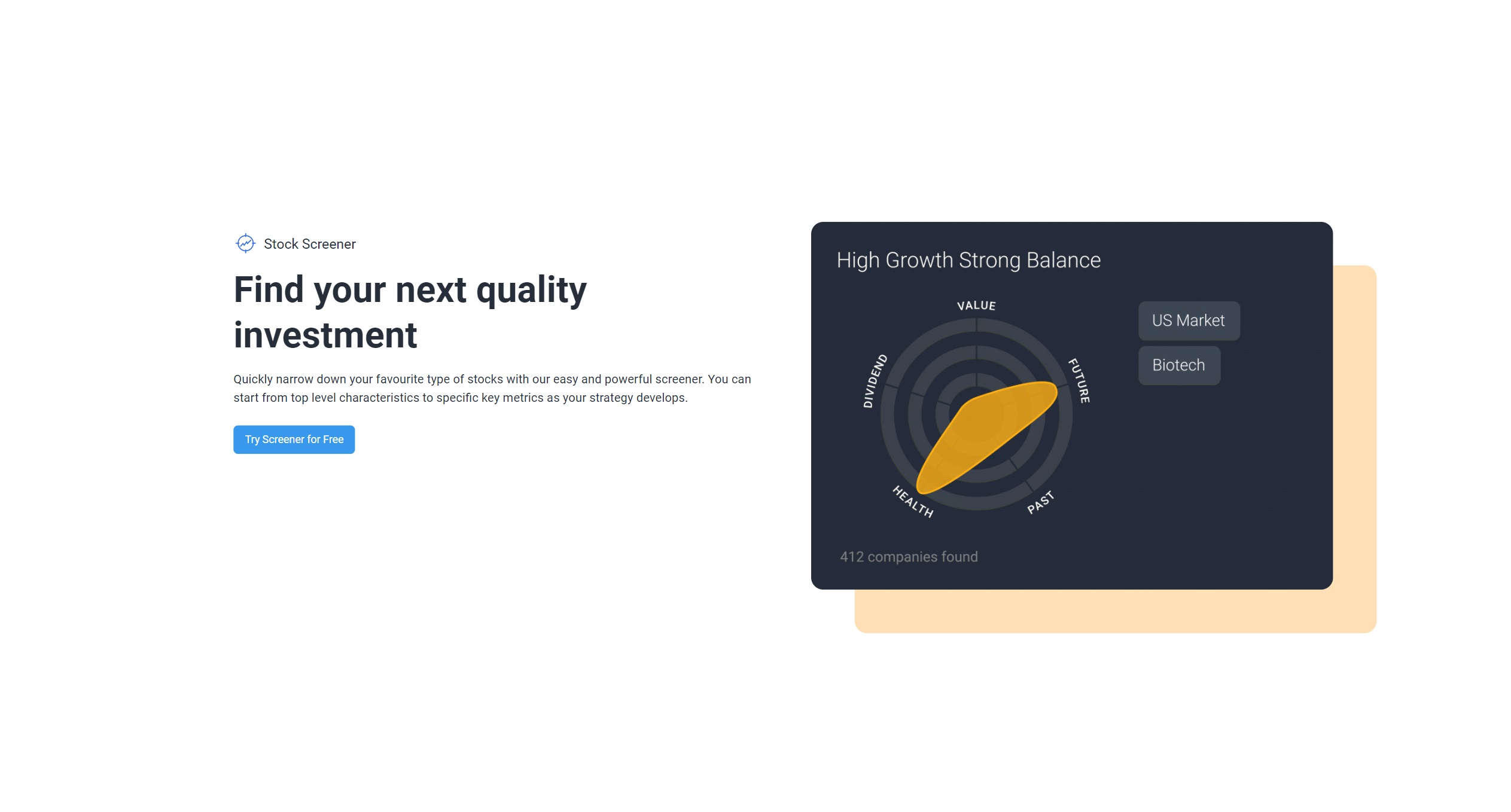 Stock Screener

Find your next quality investment

Quickly narrow down your favourite type of stocks with our easy and powerful screener. You can start from top level characteristics to specific key metrics as your strategy develops.

Try Screener for Free

High Growth Strong Balance

VALUE
FUTURE
PAST
HEALTH
DIVIDEND

US Market

Biotech

412 companies found